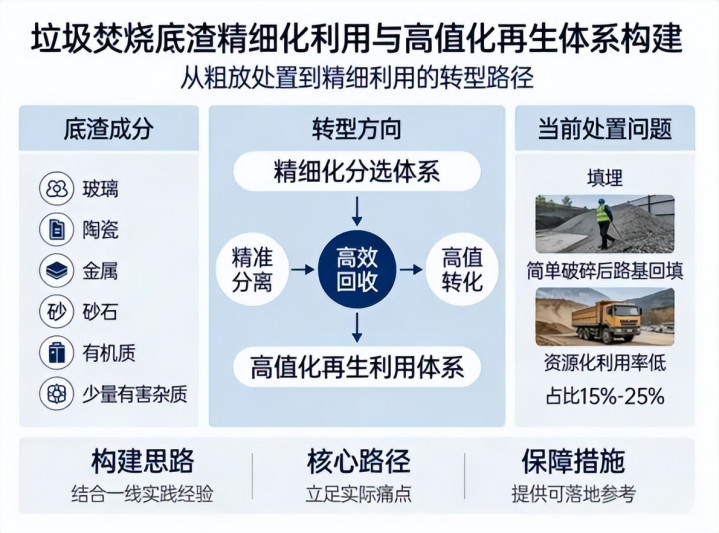 垃圾焚烧底渣精细化利用与高值化再生体系构建
从粗放处置到精细利用的转型路径

底渣成分

玻璃
陶瓷
金属
砂 砂石
有机质
少量有害杂质

转型方向

精细化分选体系
精准分离
高效回收
高值转化
高值化再生利用体系

当前处置问题

填埋
简单破碎后路基回填
资源化利用率低
占比15%-25%

构建思路
结合一线实践经验

核心路径
立足实际痛点

保障措施
提供可落地参考